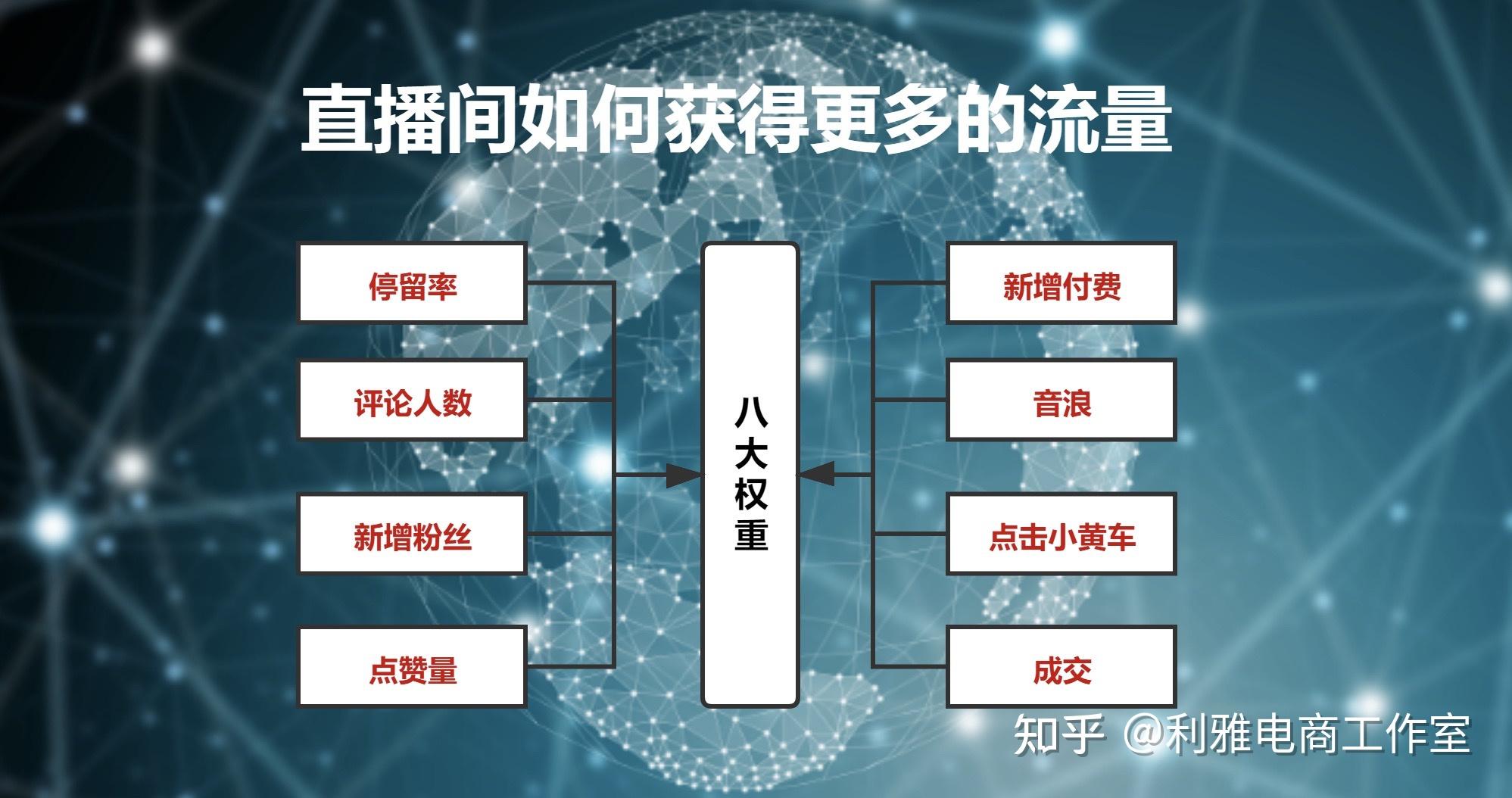 直播间如何获得更多的流量

停留率

评论人数

新增粉丝

点赞量

八大权重

新增付费

音浪

点击小黄车

成交

知乎 @利雅电商工作室